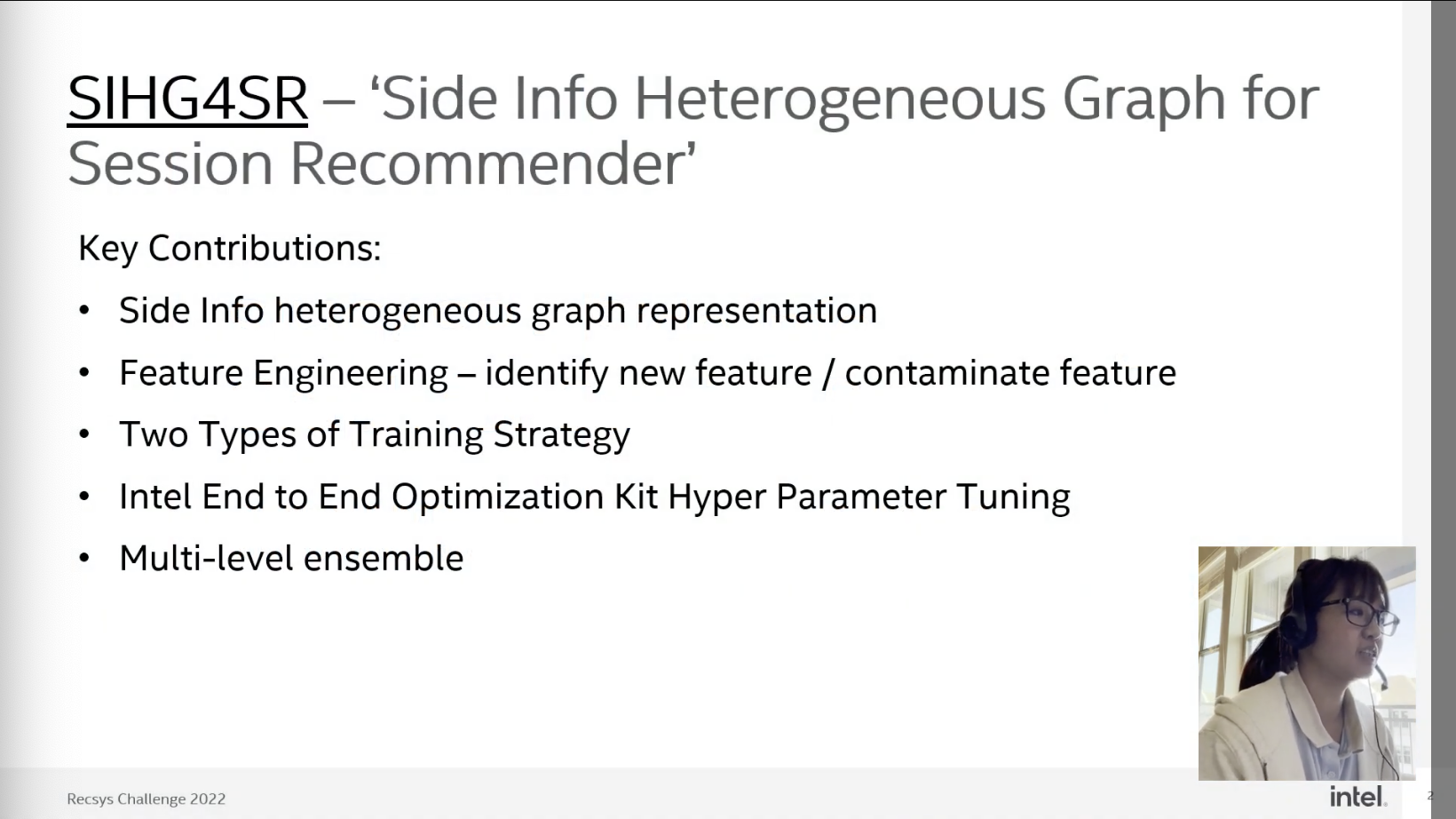 SIHG4SR – 'Side Info Heterogeneous Graph for Session Recommender'

Key Contributions:

• Side Info heterogeneous graph representation
• Feature Engineering – identify new feature / contaminate feature
• Two Types of Training Strategy
• Intel End to End Optimization Kit Hyper Parameter Tuning
• Multi-level ensemble

Recsys Challenge 2022

intel.

2